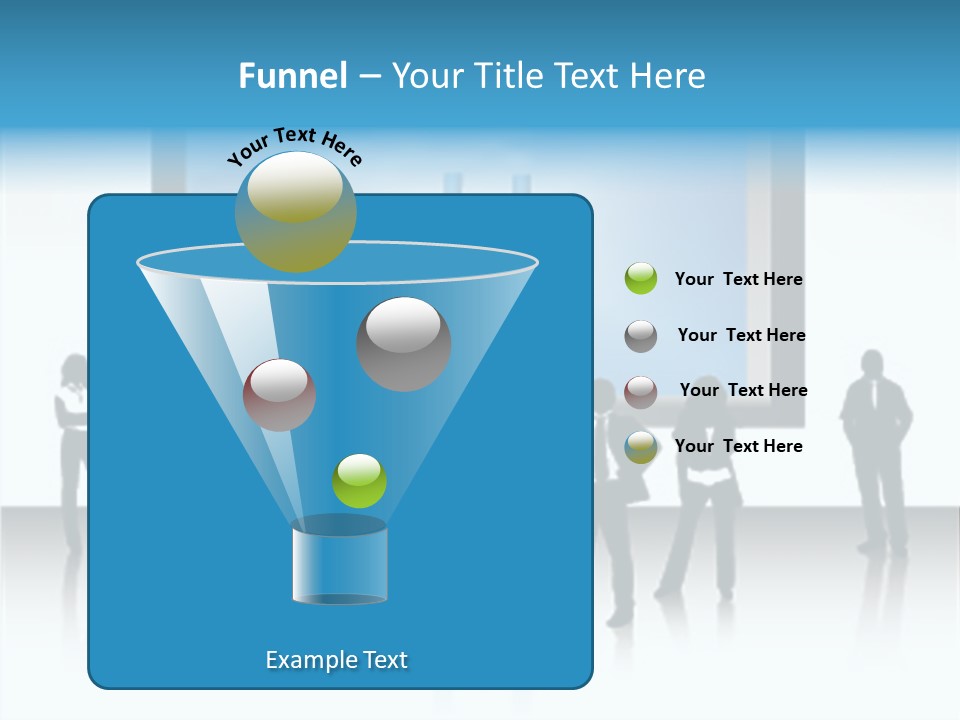 Funnel – Your Title Text Here

Your Text Here

Your Text Here

Your Text Here

Your Text Here

Your Text Here

Example Text